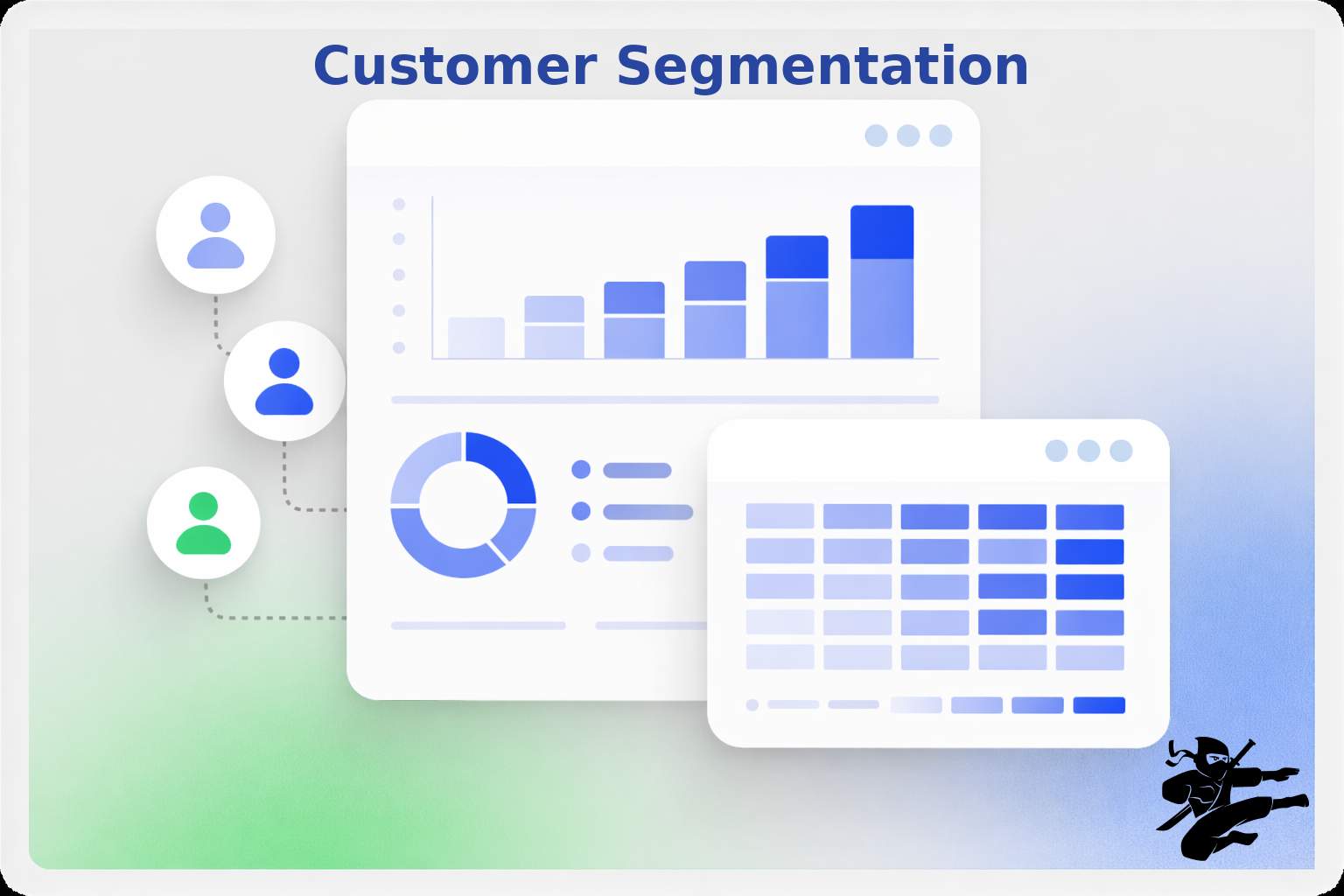 Customer Segmentation